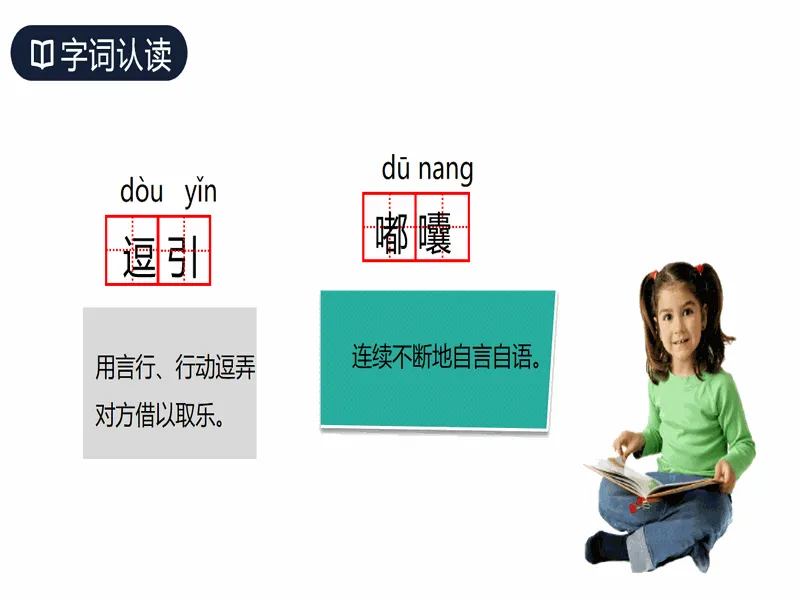 字词认读

dòu yǐn
逗引

用言行、行动逗弄对方借以取乐。

dū nang
嘟囔

连续不断地自言自语。